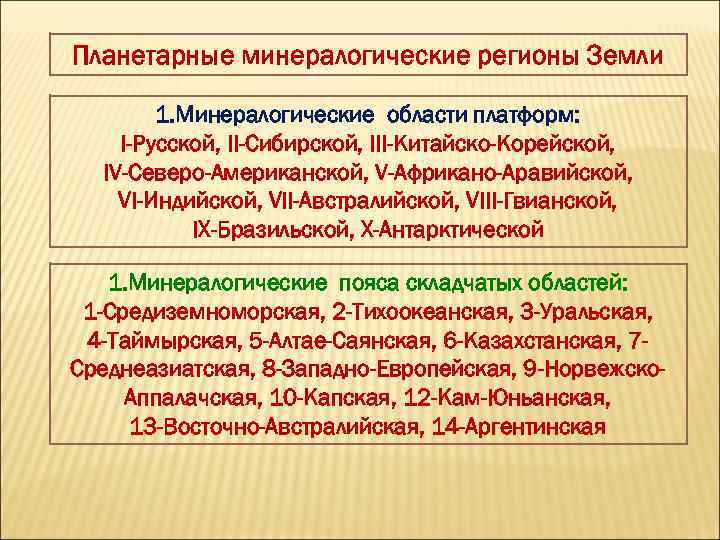 Планетарные минералогические регионы Земли

1.Минералогические области платформ:
I-Русской, II-Сибирской, III-Китайско-Корейской, IV-Северо-Американской, V-Африкано-Аравийской, VI-Индийской, VII-Австралийской, VIII-Гвианской, IX-Бразильской, X-Антарктической

1.Минералогические пояса складчатых областей:
1-Средиземноморская, 2-Тихоокеанская, 3-Уральская, 4-Таймырская, 5-Алтае-Саянская, 6-Казахстанская, 7-Среднеазиатская, 8-Западно-Европейская, 9-Норвежско-Аппалачская, 10-Капская, 12-Кам-Юньанская, 13-Восточно-Австралийская, 14-Аргентинская